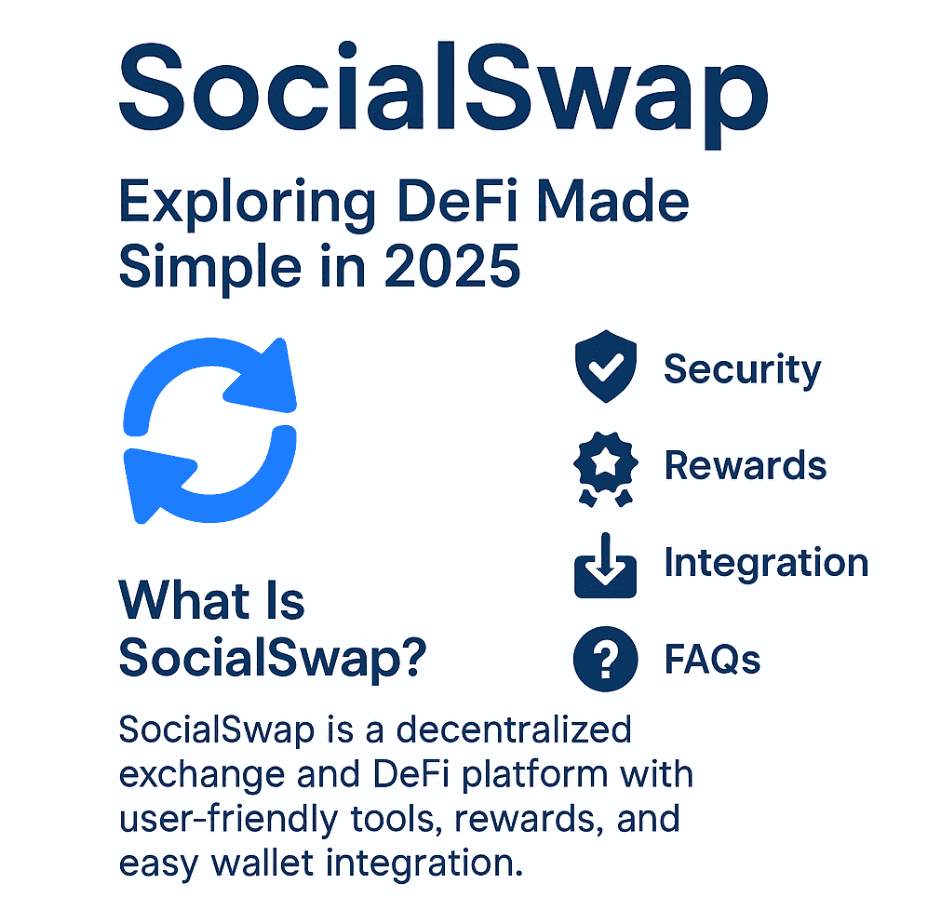 SocialSwap

Exploring DeFi Made Simple in 2025

Security

Rewards

Integration

FAQs

What Is SocialSwap?

SocialSwap is a decentralized exchange and DeFi platform with user-friendly tools, rewards, and easy wallet integration.